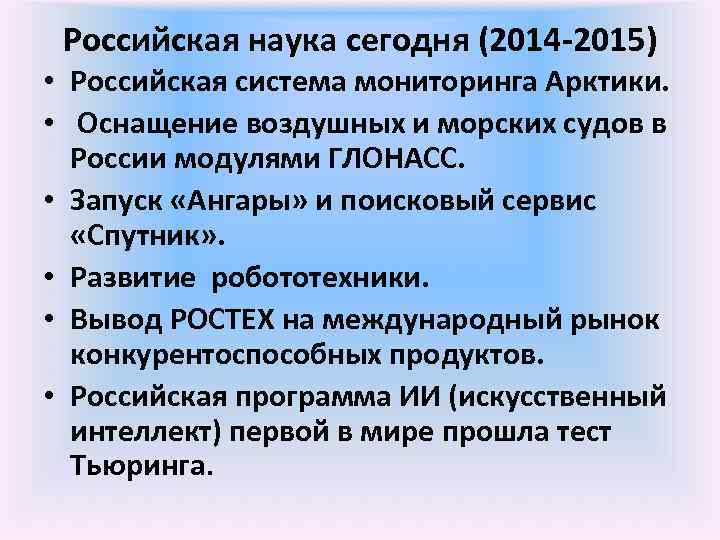 Российская наука сегодня (2014-2015)

• Российская система мониторинга Арктики.
• Оснащение воздушных и морских судов в России модулями ГЛОНАСС.
• Запуск «Ангары» и поисковый сервис «Спутник».
• Развитие робототехники.
• Вывод РОСТЕХ на международный рынок конкурентоспособных продуктов.
• Российская программа ИИ (искусственный интеллект) первой в мире прошла тест Тьюринга.